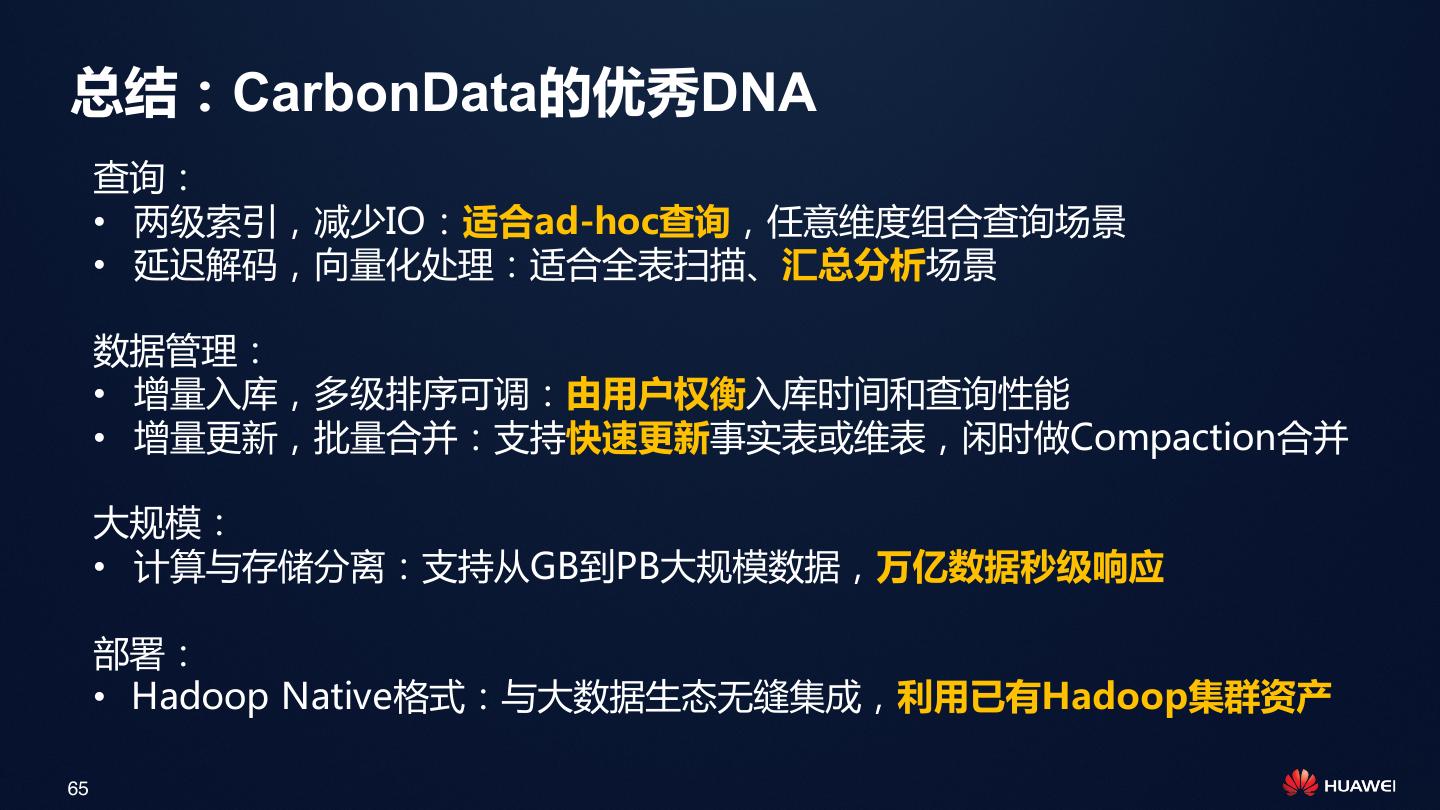 总结：CarbonData的优秀DNA

查询：
• 两级索引，减少IO：适合ad-hoc查询，任意维度组合查询场景
• 延迟解码，向量化处理：适合全表扫描、汇总分析场景

数据管理：
• 增量入库，多级排序可调：由用户权衡入库时间和查询性能
• 增量更新，批量合并：支持快速更新事实表或维表，闲时做Compaction合并

大规模：
• 计算与存储分离：支持从GB到PB大规模数据，万亿数据秒级响应

部署：
• Hadoop Native格式：与大数据生态无缝集成，利用已有Hadoop集群资产

65

HUAWEI